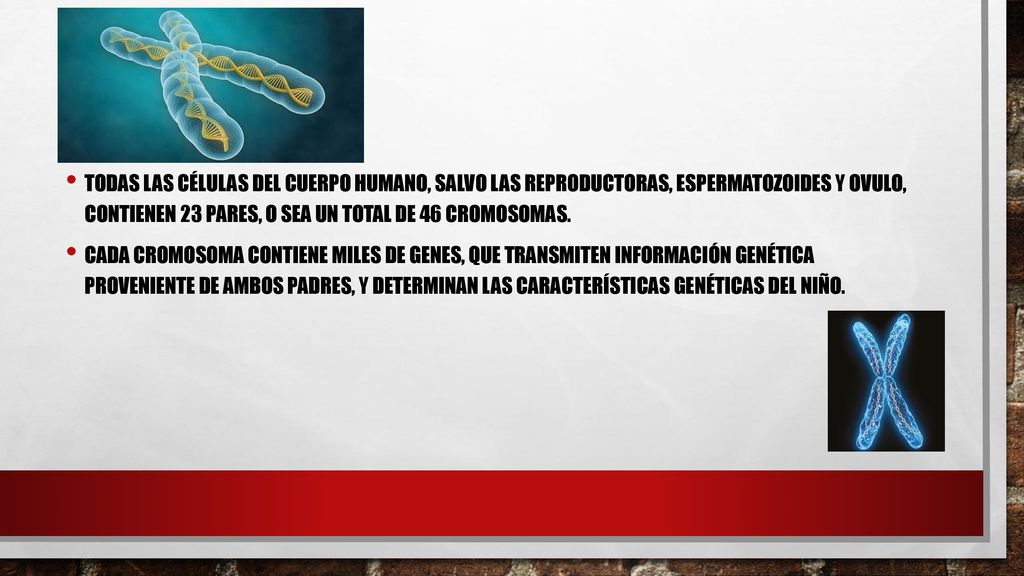 • TODAS LAS CÉLULAS DEL CUERPO HUMANO, SALVO LAS REPRODUCTORAS, ESPERMATOZOIDES Y OVULO, CONTIENEN 23 PARES, O SEA UN TOTAL DE 46 CROMOSOMAS.

• CADA CROMOSOMA CONTIENE MILES DE GENES, QUE TRANSMITEN INFORMACIÓN GENÉTICA PROVENIENTE DE AMBOS PADRES, Y DETERMINAN LAS CARACTERÍSTICAS GENÉTICAS DEL NIÑO.